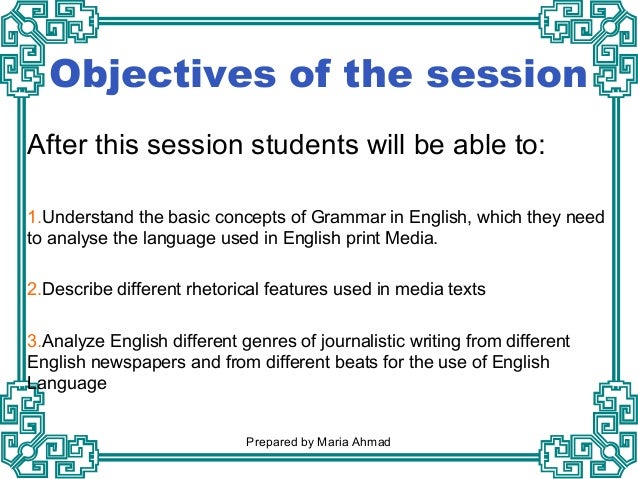 Objectives of the session

After this session students will be able to:

1.Understand the basic concepts of Grammar in English, which they need to analyse the language used in English print Media.

2.Describe different rhetorical features used in media texts

3.Analyze English different genres of journalistic writing from different English newspapers and from different beats for the use of English Language

Prepared by Maria Ahmad